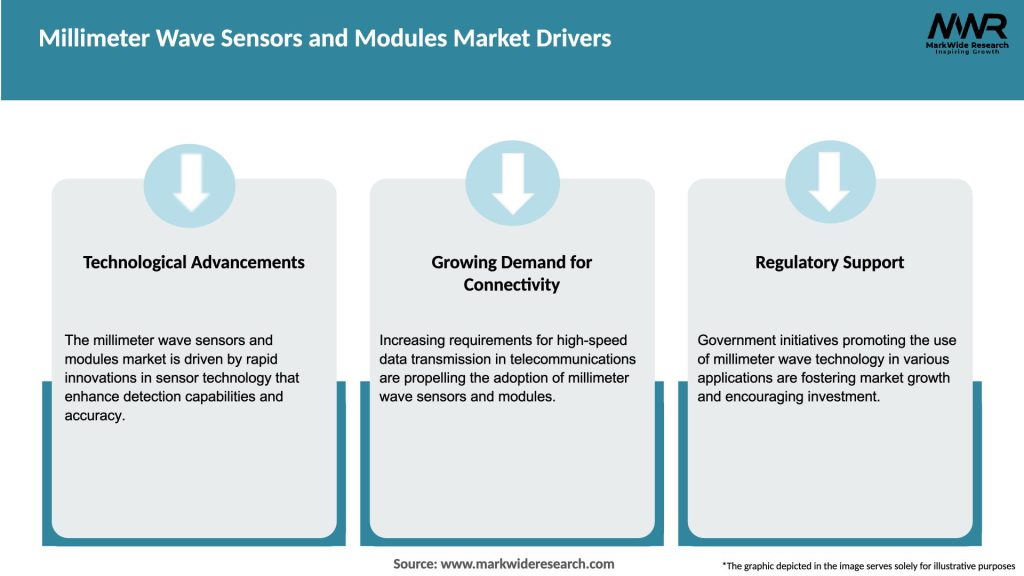 Millimeter Wave Sensors and Modules Market Drivers

MWR
MarkWide Research
Inspiring Growth

Technological Advancements

The millimeter wave sensors and modules market is driven by rapid innovations in sensor technology that enhance detection capabilities and accuracy.

Growing Demand for Connectivity

Increasing requirements for high-speed data transmission in telecommunications are propelling the adoption of millimeter wave sensors and modules.

Regulatory Support

Government initiatives promoting the use of millimeter wave technology in various applications are fostering market growth and encouraging investment.

Source: www.markwideresearch.com

*The graphic depicted in the image serves solely for illustrative purposes